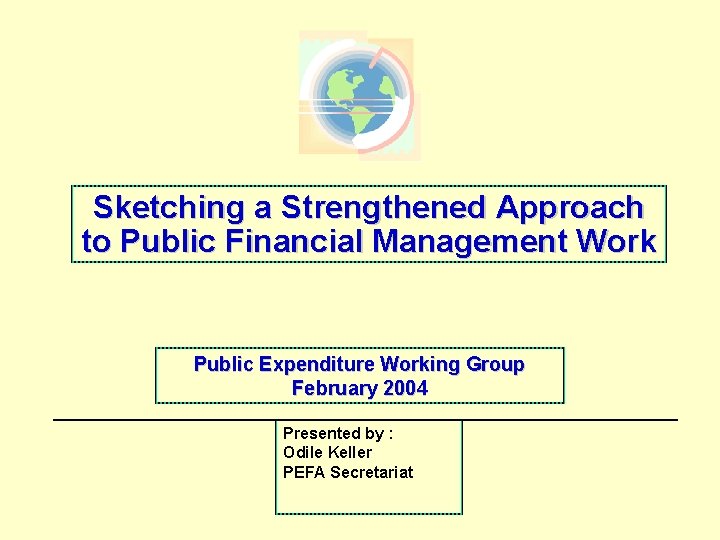 Sketching a Strengthened Approach to Public Financial Management Work

Public Expenditure Working Group
February 2004

Presented by :
Odile Keller
PEFA Secretariat